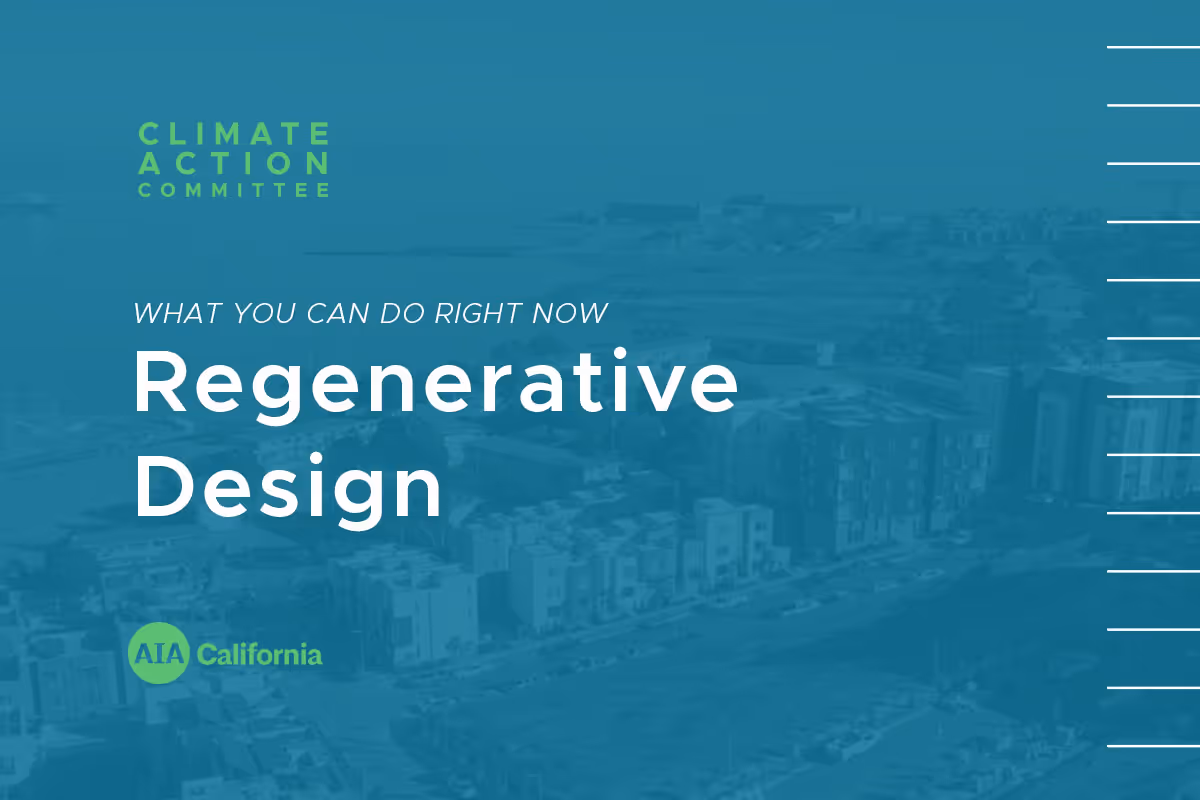 CLIMATE
ACTION
COMMITTEE

WHAT YOU CAN DO RIGHT NOW

Regenerative Design

AIA California